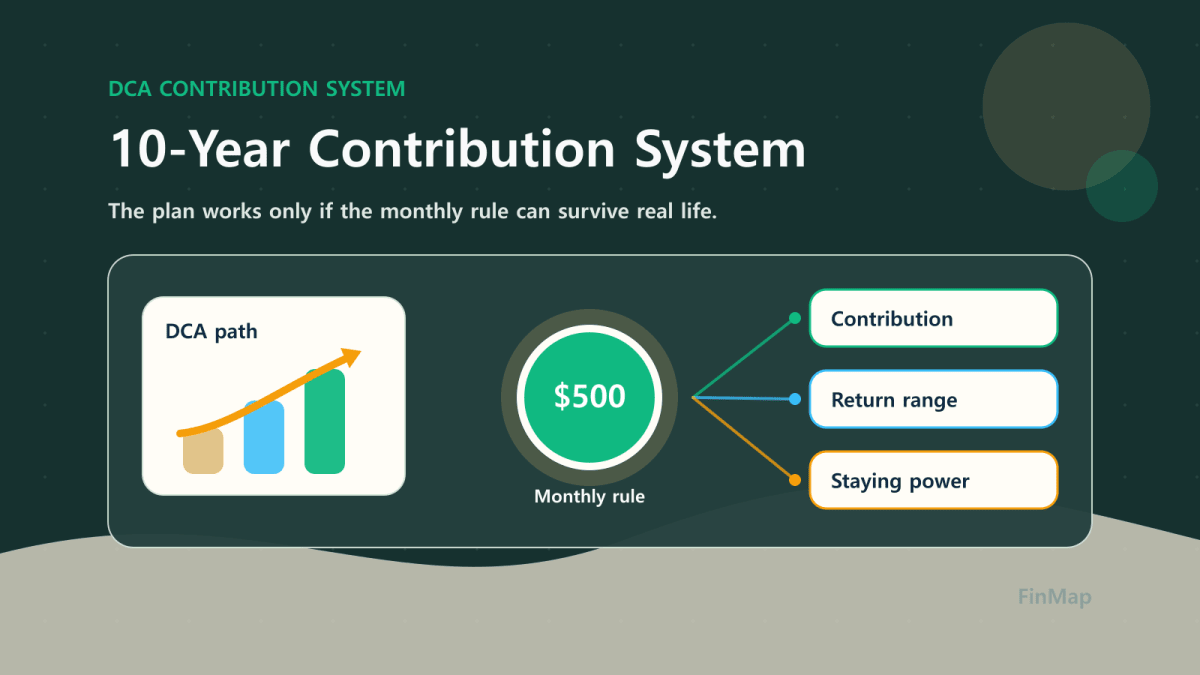 DCA CONTRIBUTION SYSTEM

10-Year Contribution System

The plan works only if the monthly rule can survive real life.

DCA path

$500

Monthly rule

Contribution

Return range

Staying power

FinMap